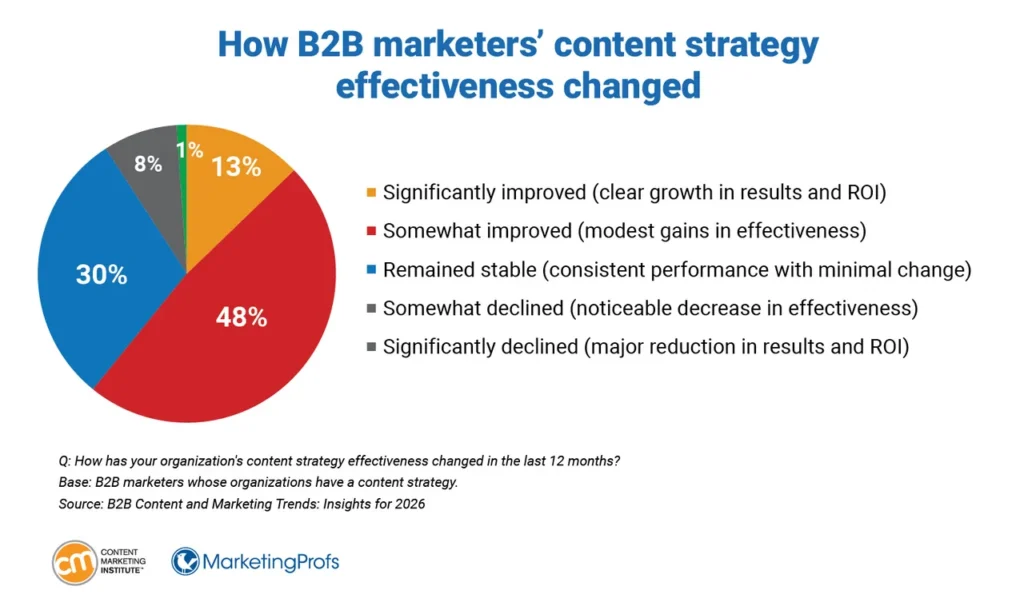 How B2B marketers' content strategy effectiveness changed

8%
1%
13%
30%
48%

Significantly improved (clear growth in results and ROI)
Somewhat improved (modest gains in effectiveness)
Remained stable (consistent performance with minimal change)
Somewhat declined (noticeable decrease in effectiveness)
Significantly declined (major reduction in results and ROI)

Q: How has your organization's content strategy effectiveness changed in the last 12 months?
Base: B2B marketers whose organizations have a content strategy.
Source: B2B Content and Marketing Trends: Insights for 2026

cm CONTENT MARKETING INSTITUTE™
MarketingProfs